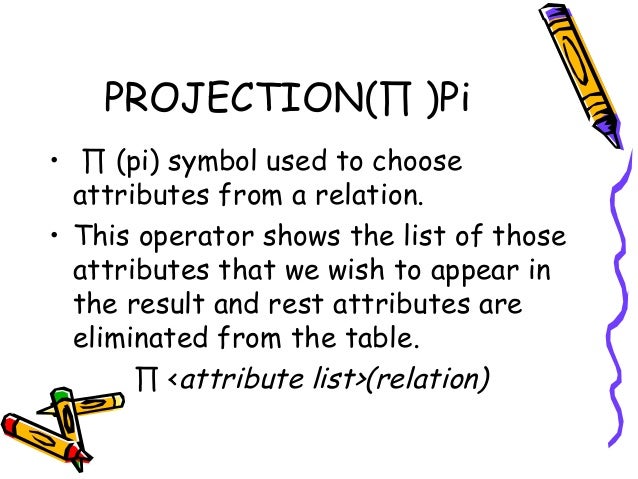 PROJECTION(∏ )Pi

• ∏ (pi) symbol used to choose attributes from a relation.
• This operator shows the list of those attributes that we wish to appear in the result and rest attributes are eliminated from the table.

∏ <attribute list>(relation)